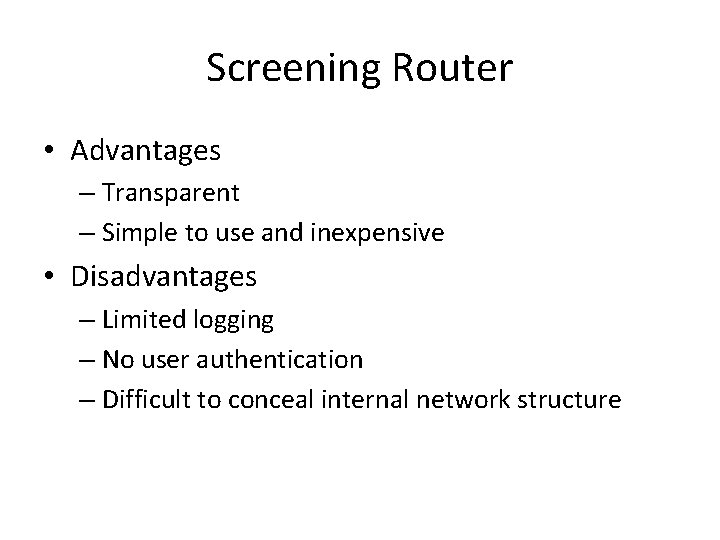 Screening Router

• Advantages
– Transparent
– Simple to use and inexpensive
• Disadvantages
– Limited logging
– No user authentication
– Difficult to conceal internal network structure